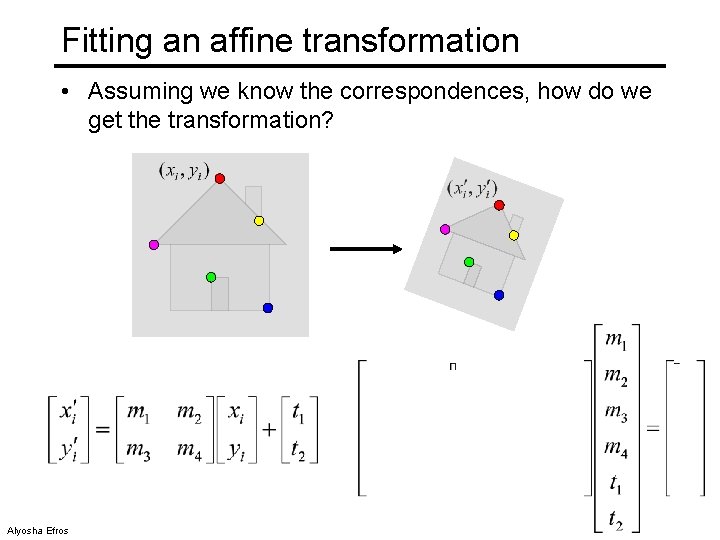 Fitting an affine transformation

• Assuming we know the correspondences, how do we get the transformation?

$(x_i, y_i)$

$(x_i', y_i')$

$\begin{bmatrix} x_i' \\ y_i' \end{bmatrix} = \begin{bmatrix} m_1 & m_2 \\ m_3 & m_4 \end{bmatrix} \begin{bmatrix} x_i \\ y_i \end{bmatrix} + \begin{bmatrix} t_1 \\ t_2 \end{bmatrix}$

$\begin{bmatrix} \quad \end{bmatrix} \begin{bmatrix} m_1 \\ m_2 \\ m_3 \\ m_4 \\ t_1 \\ t_2 \end{bmatrix} = \begin{bmatrix} \quad \end{bmatrix}$

Alyosha Efros